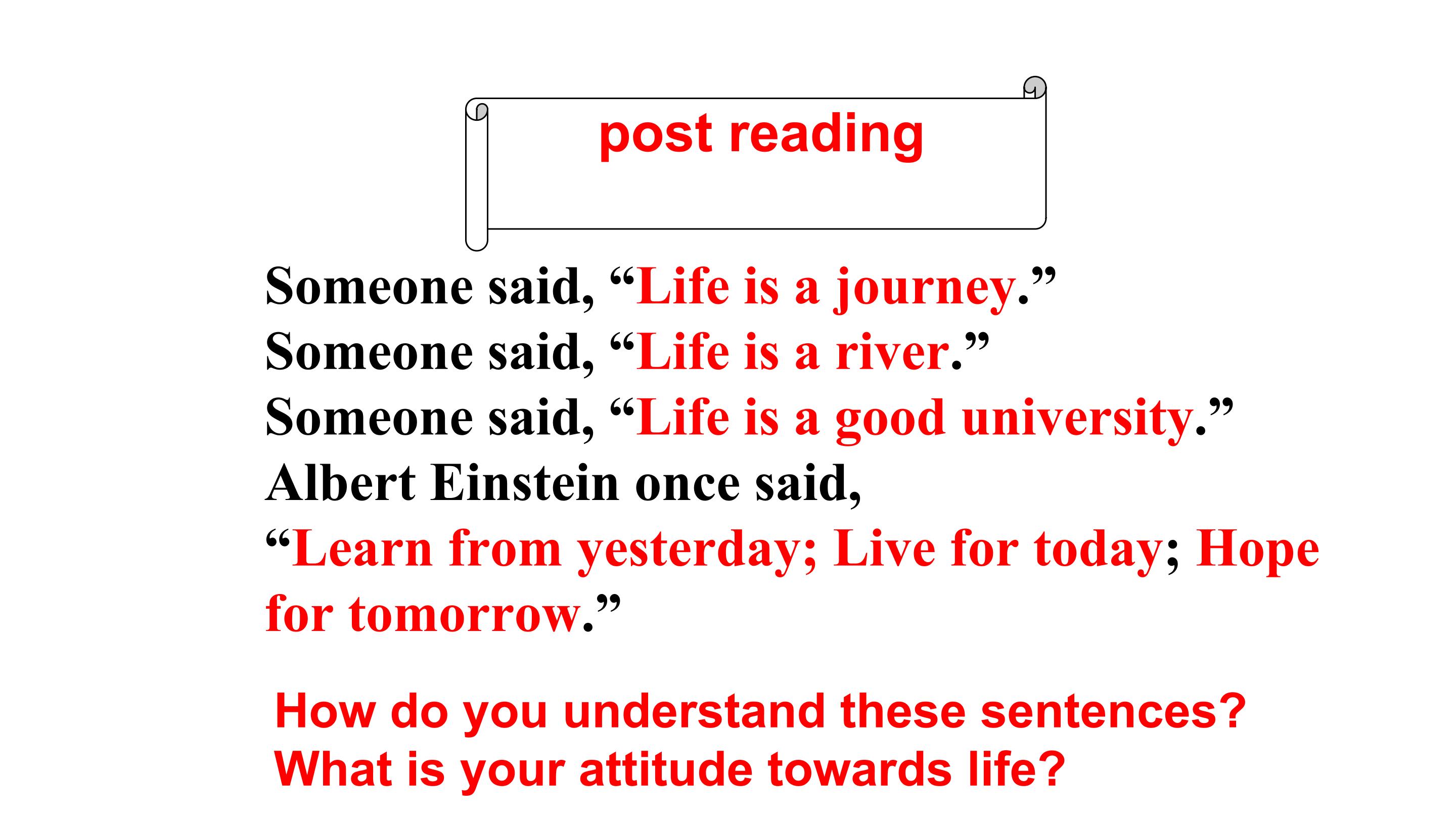 post reading

Someone said, "Life is a journey."
Someone said, "Life is a river."
Someone said, "Life is a good university."
Albert Einstein once said,
"Learn from yesterday; Live for today; Hope for tomorrow."

How do you understand these sentences?
What is your attitude towards life?